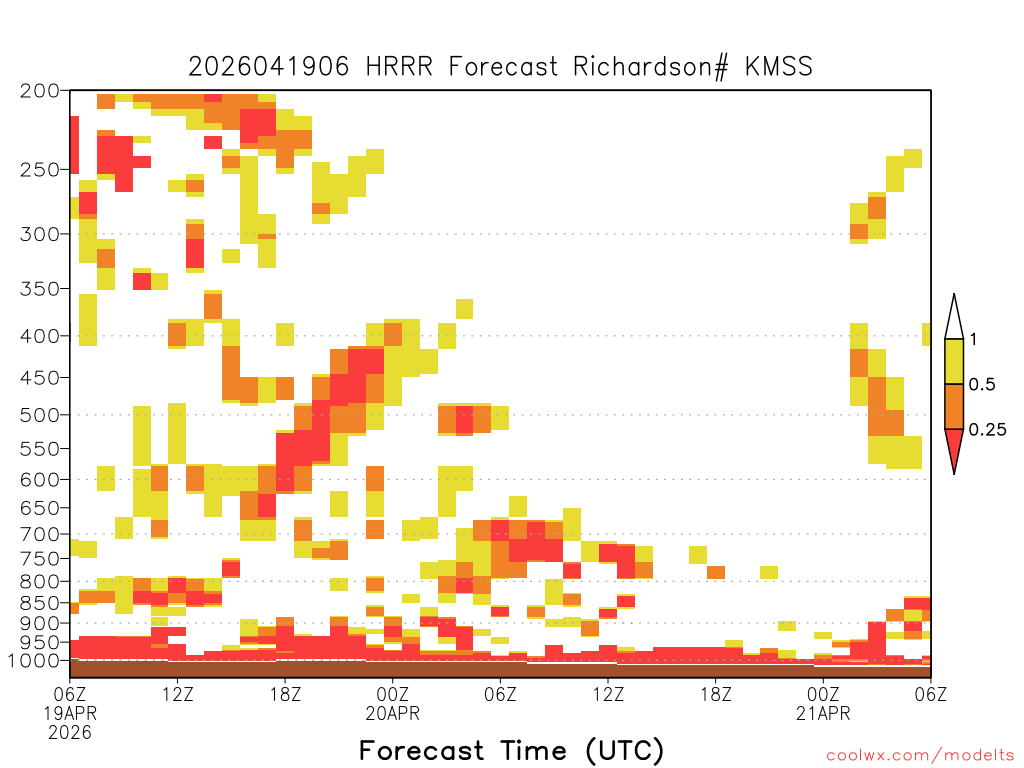 2026041906 HRRR Forecast Richardson# KMSS

200
250
300
350
400
450
500
550
600
650
700
750
800
850
900
950
1000

1
0.5
0.25

06Z 19APR 2026
12Z
18Z
00Z 20APR
06Z
12Z
18Z
00Z 21APR
06Z

Forecast Time (UTC)

coolwx.com/modelts